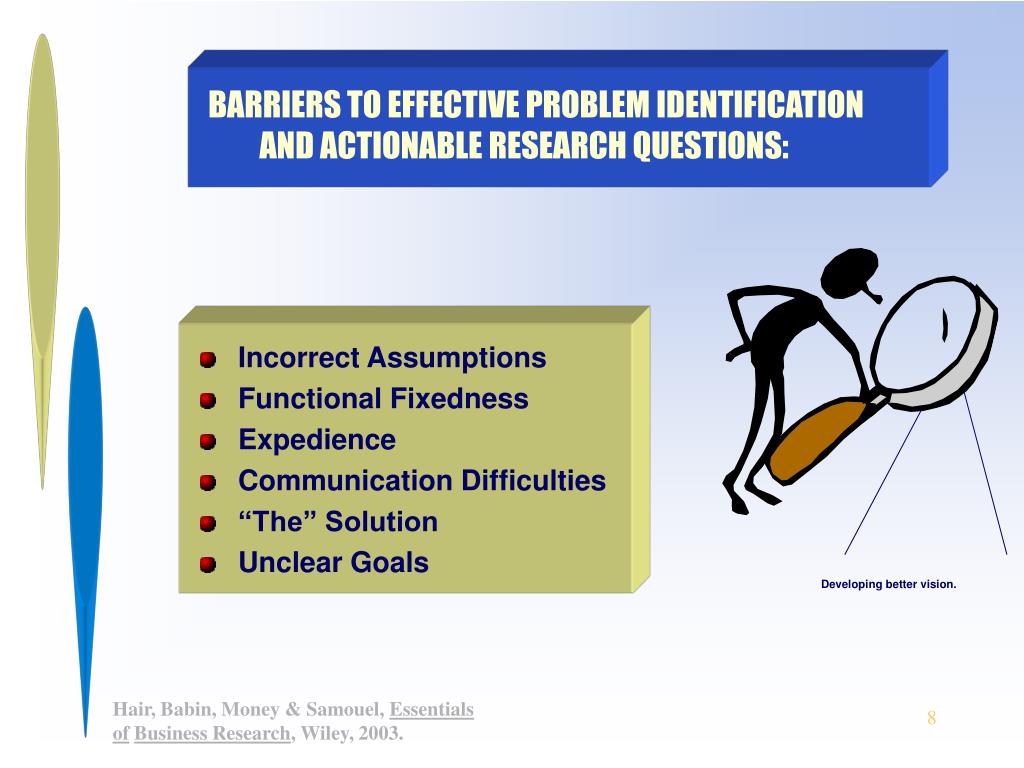 BARRIERS TO EFFECTIVE PROBLEM IDENTIFICATION AND ACTIONABLE RESEARCH QUESTIONS:

- Incorrect Assumptions
- Functional Fixedness
- Expedience
- Communication Difficulties
- “The” Solution
- Unclear Goals

Developing better vision.

Hair, Babin, Money & Samouel, Essentials of Business Research, Wiley, 2003.

8